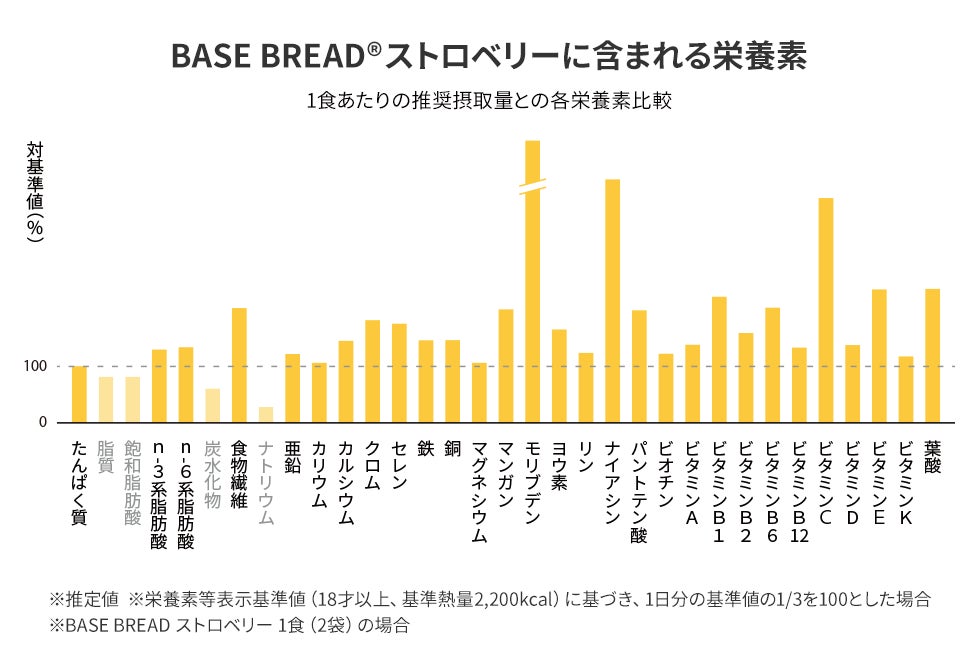 BASE BREAD®ストロベリーに含まれる栄養素

1食あたりの推奨摂取量との各栄養素比較

対基準値(%)

100
0

たんぱく質
脂質
飽和脂肪酸
n-3系脂肪酸
n-6系脂肪酸
炭水化物
食物繊維
ナトリウム
亜鉛
カリウム
カルシウム
クロム
セレン
鉄
銅
マグネシウム
マンガン
モリブデン
ヨウ素
リン
ナイアシン
パントテン酸
ビオチン
ビタミンA
ビタミンB1
ビタミンB2
ビタミンB6
ビタミンB12
ビタミンC
ビタミンD
ビタミンE
ビタミンK
葉酸

※推定値 ※栄養素等表示基準値（18才以上、基準熱量2,200kcal）に基づき、1日分の基準値の1/3を100とした場合
※BASE BREAD ストロベリー 1食（2袋）の場合